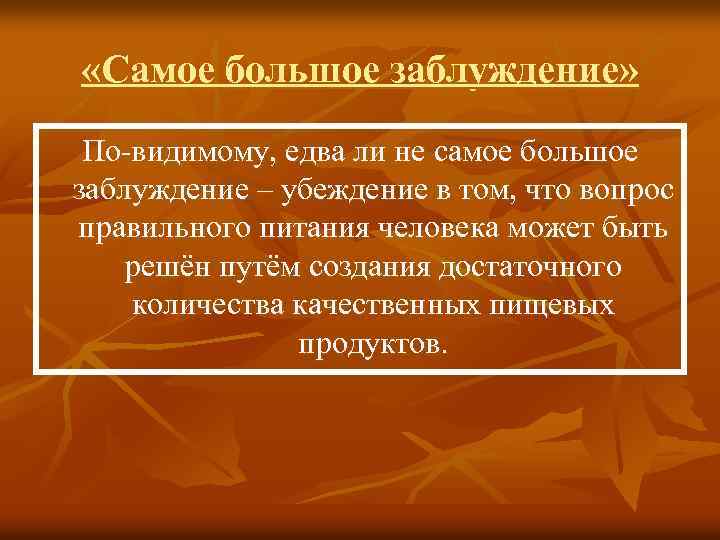 «Самое большое заблуждение»

По-видимому, едва ли не самое большое заблуждение – убеждение в том, что вопрос правильного питания человека может быть решён путём создания достаточного количества качественных пищевых продуктов.